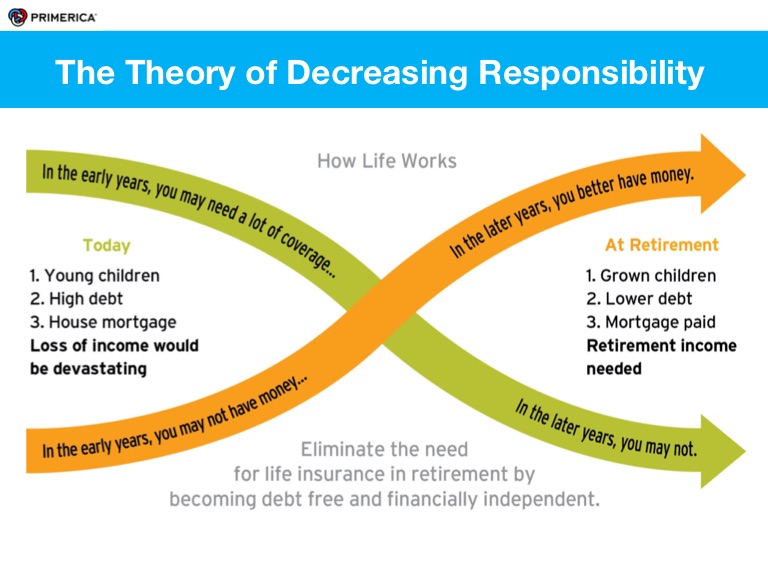 PRIMERICA

The Theory of Decreasing Responsibility

How Life Works

In the early years, you may need a lot of coverage...

In the later years, you better have money.

Today

1. Young children
2. High debt
3. House mortgage
Loss of income would be devastating

At Retirement

1. Grown children
2. Lower debt
3. Mortgage paid
Retirement income needed

In the early years, you may not have money...

In the later years, you may not.

Eliminate the need for life insurance in retirement by becoming debt free and financially independent.